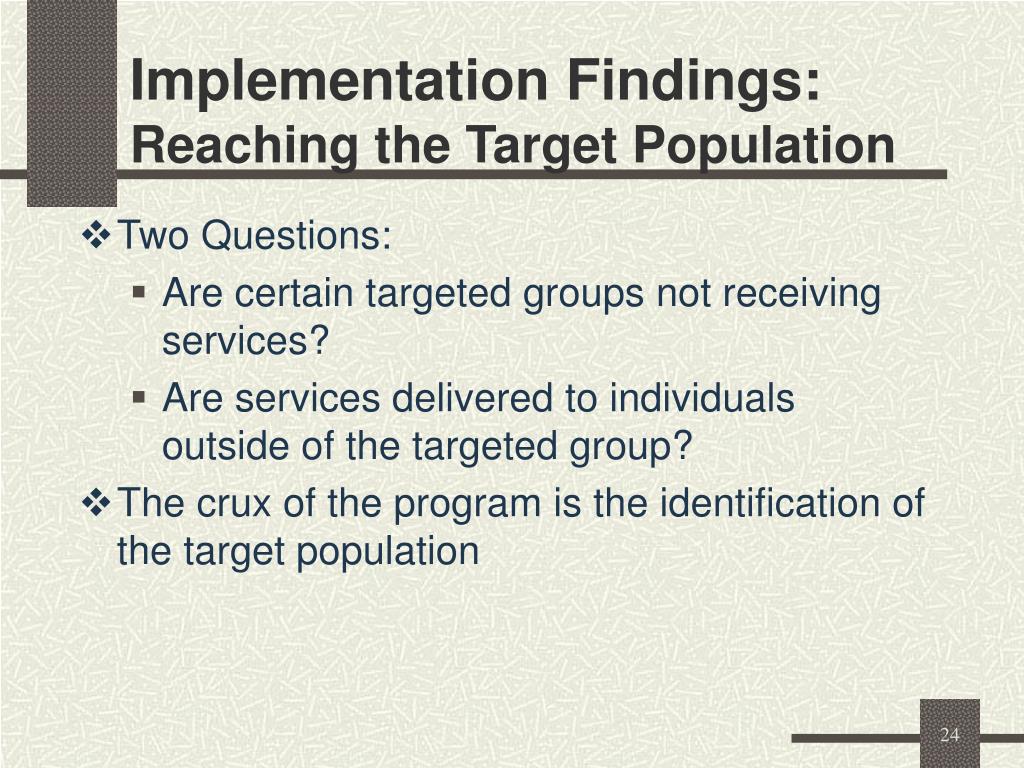 Implementation Findings:
Reaching the Target Population

❖ Two Questions:
▪ Are certain targeted groups not receiving services?
▪ Are services delivered to individuals outside of the targeted group?

❖ The crux of the program is the identification of the target population

24